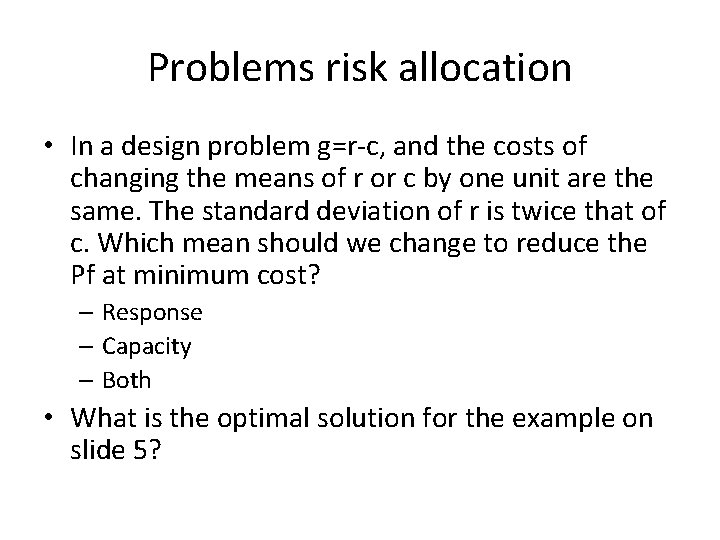 Problems risk allocation

• In a design problem g=r-c, and the costs of changing the means of r or c by one unit are the same. The standard deviation of r is twice that of c. Which mean should we change to reduce the Pf at minimum cost?
– Response
– Capacity
– Both

• What is the optimal solution for the example on slide 5?